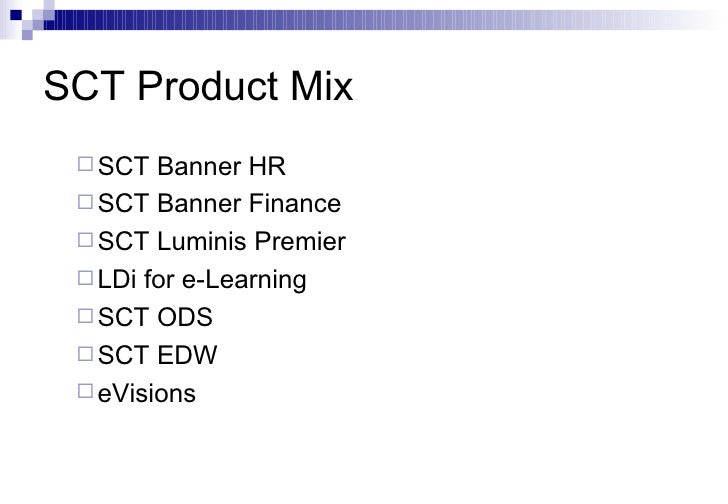 SCT Product Mix

□ SCT Banner HR
□ SCT Banner Finance
□ SCT Luminis Premier
□ LDi for e-Learning
□ SCT ODS
□ SCT EDW
□ eVisions